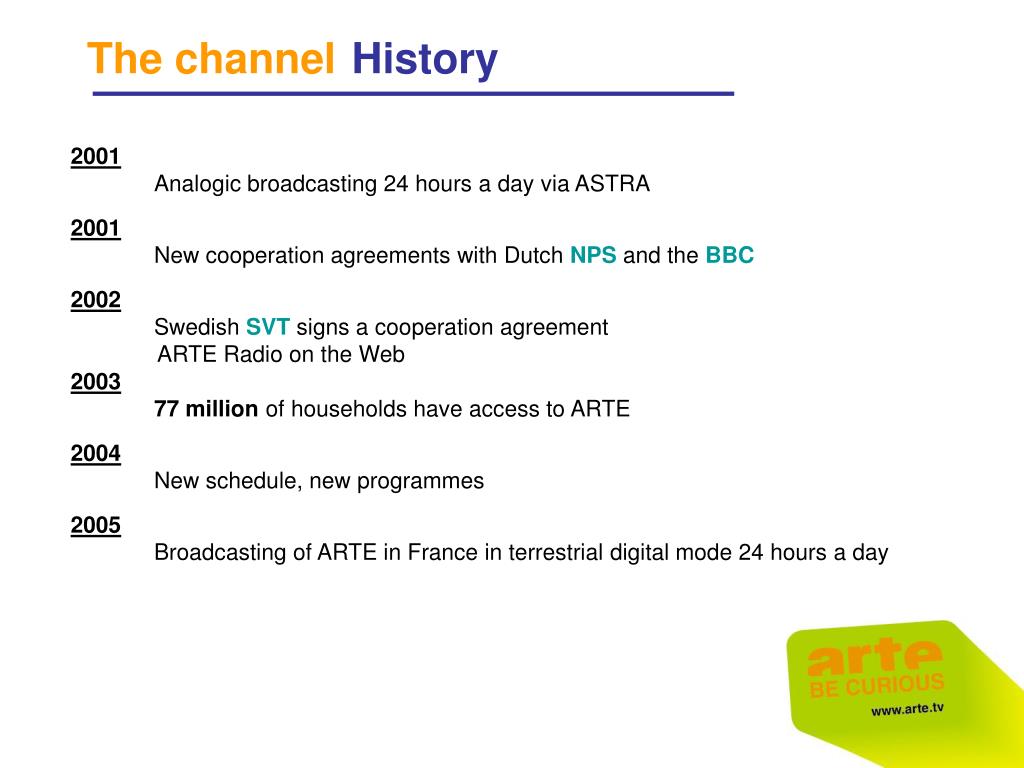 The channel History

2001
Analogic broadcasting 24 hours a day via ASTRA

2001
New cooperation agreements with Dutch NPS and the BBC

2002
Swedish SVT signs a cooperation agreement
ARTE Radio on the Web

2003
77 million of households have access to ARTE

2004
New schedule, new programmes

2005
Broadcasting of ARTE in France in terrestrial digital mode 24 hours a day

arte
BE CURIOUS
www.arte.tv